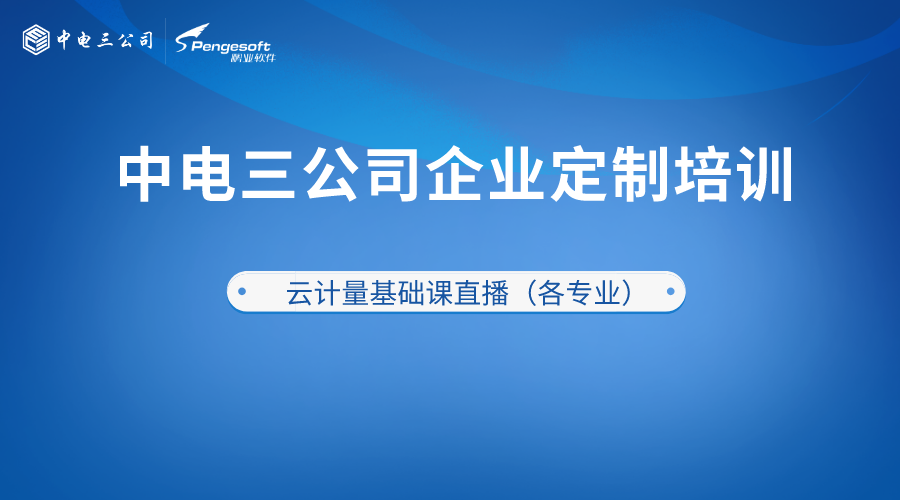 中电三公司 Pengesoft 鹏业软件

中电三公司企业定制培训

云计量基础课直播（各专业）